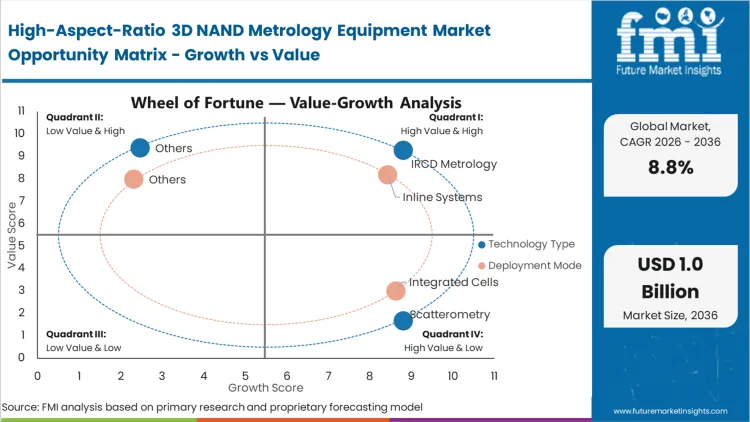 High-Aspect-Ratio 3D NAND Metrology Equipment Market Opportunity Matrix - Growth vs Value

fmi
Future Market Insights

Wheel of Fortune — Value-Growth Analysis

Quadrant II:
Low Value & High

Quadrant I:
High Value & High

Quadrant III:
Low Value & Low

Quadrant IV:
High Value & Low

Others
Others
IRCD Metrology
Inline Systems
Integrated Cells
Scatterometry

Technology Type
Deployment Mode

Value Score
11
10
9
8
7
6
5
4
3
2
1
0

0 1 2 3 4 5 6 7 8 9 10 11
Growth Score

Global Market, CAGR 2026 - 2036
8.8%

USD 1.0 Billion
Market Size, 2036

Source: FMI analysis based on primary research and proprietary forecasting model

www.futuremarketinsights.com